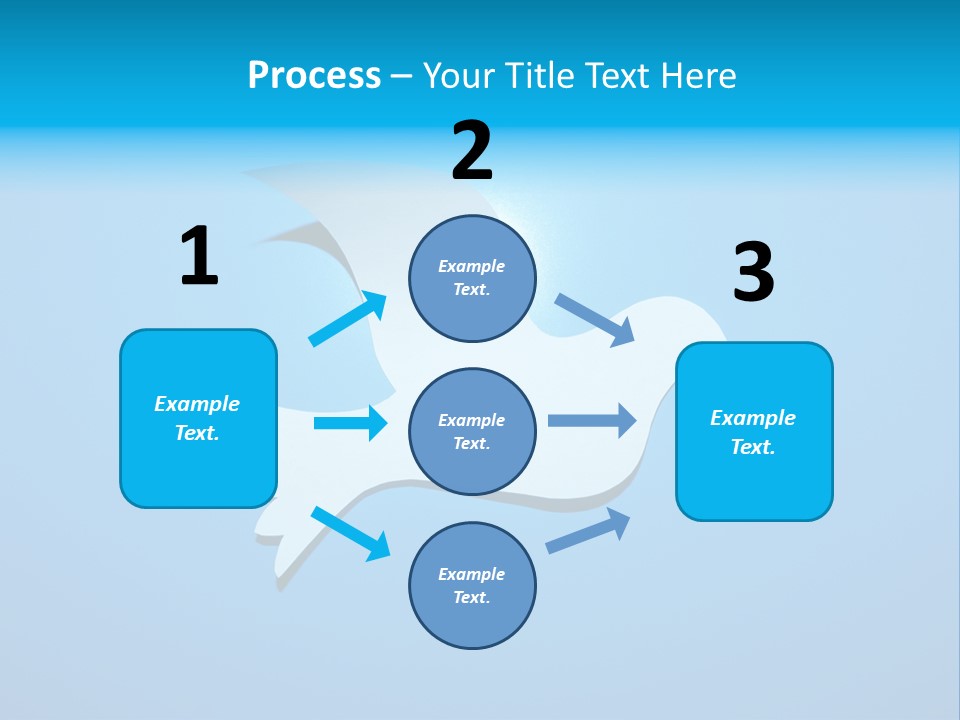 Process – Your Title Text Here

1

Example Text.

2

Example Text.

Example Text.

Example Text.

3

Example Text.